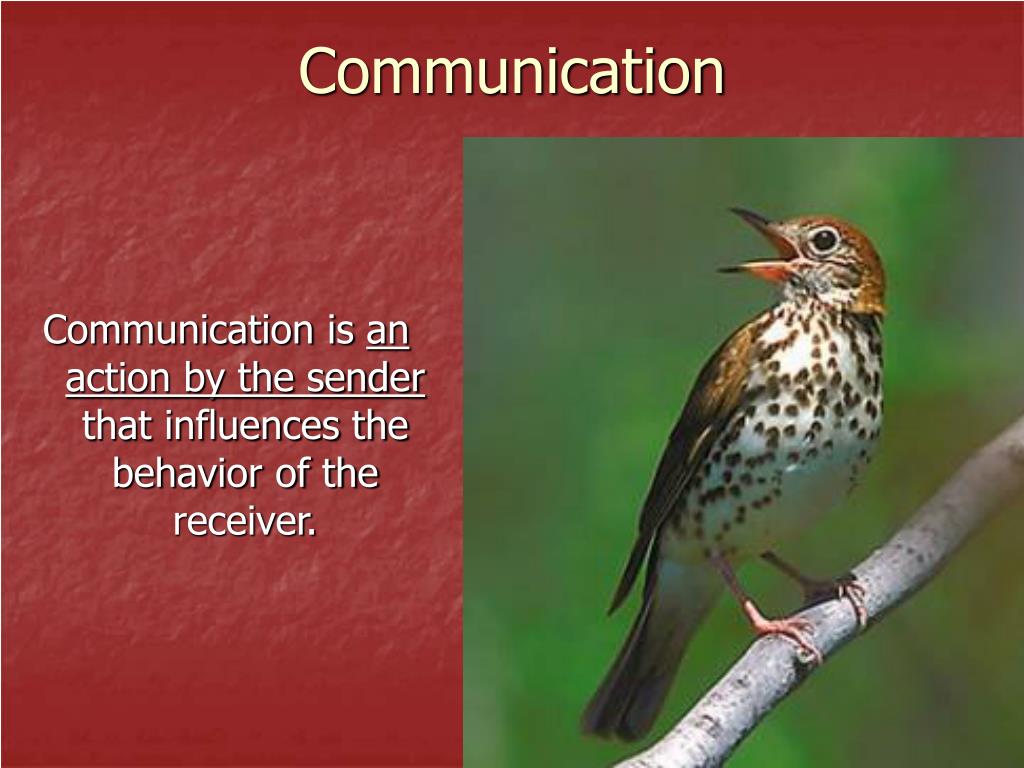 Communication

Communication is an action by the sender that influences the behavior of the receiver.